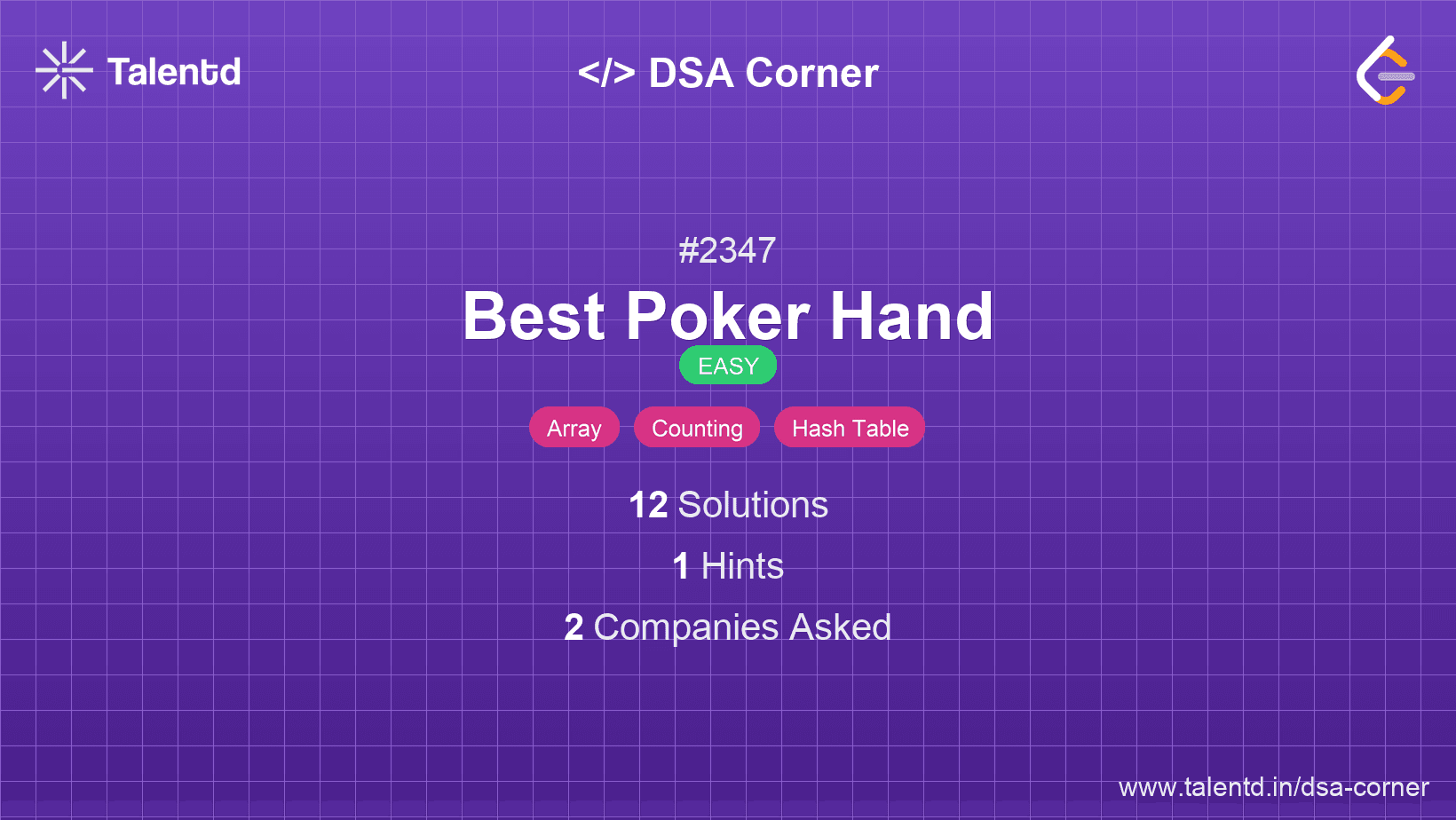 Talentd

</> DSA Corner

#2347

Best Poker Hand

EASY

Array Counting Hash Table

12 Solutions

1 Hints

2 Companies Asked

www.talentd.in/dsa-corner